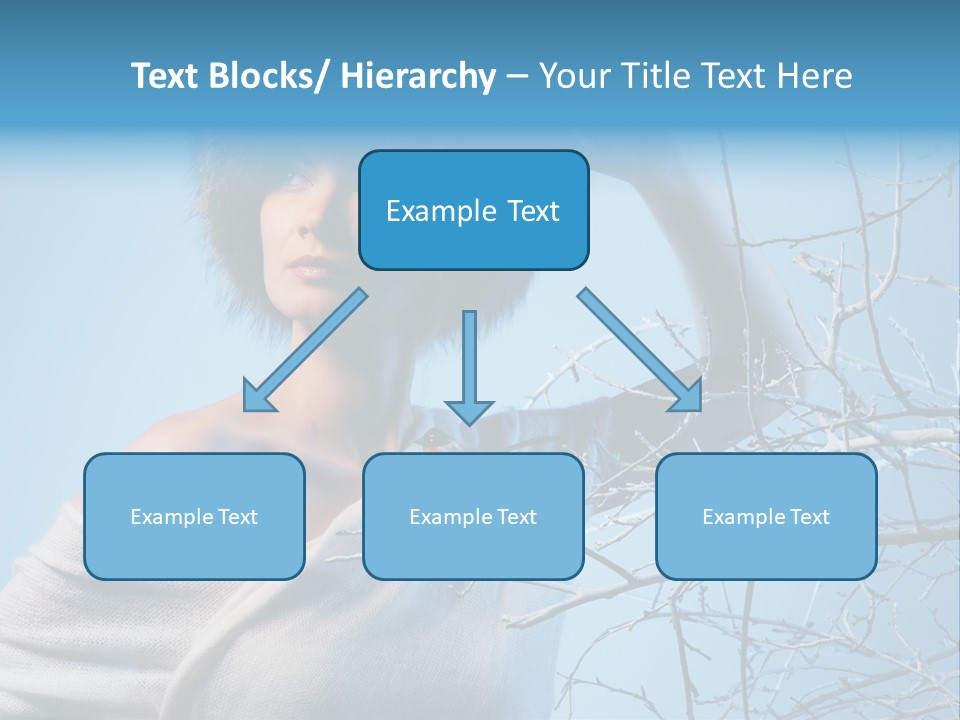 Text Blocks/ Hierarchy – Your Title Text Here

Example Text

Example Text

Example Text

Example Text